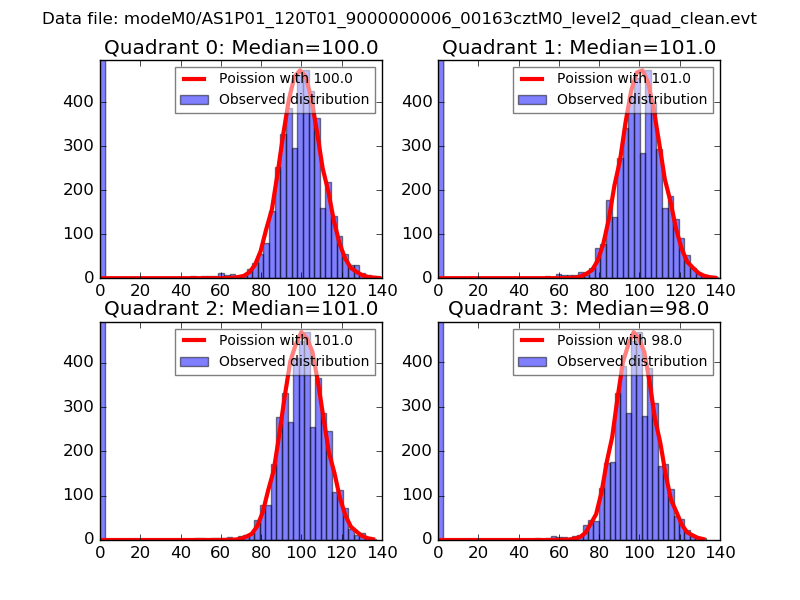 Data file: modeM0/AS1P01_120T01_9000000006_00163cztM0_level2_quad_clean.evt

Quadrant 0: Median=100.0

Poission with 100.0
Observed distribution

400
300
200
100
0
0 20 40 60 80 100 120 140

Quadrant 1: Median=101.0

Poission with 101.0
Observed distribution

400
300
200
100
0
0 20 40 60 80 100 120 140

Quadrant 2: Median=101.0

Poission with 101.0
Observed distribution

400
300
200
100
0
0 20 40 60 80 100 120 140

Quadrant 3: Median=98.0

Poission with 98.0
Observed distribution

400
300
200
100
0
0 20 40 60 80 100 120 140